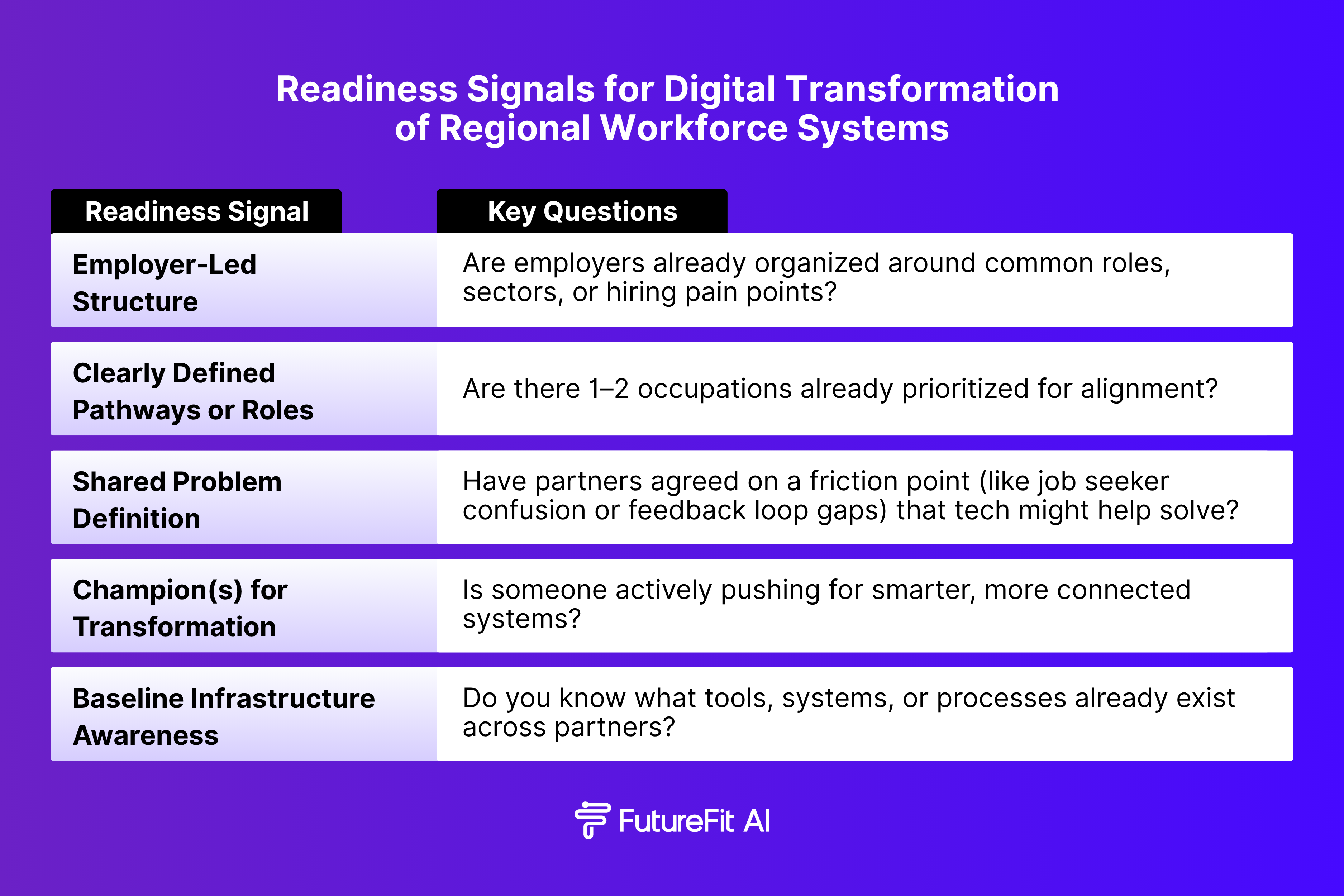 Readiness Signals for Digital Transformation of Regional Workforce Systems

| Readiness Signal | Key Questions |
|---|---|
| Employer-Led Structure | Are employers already organized around common roles, sectors, or hiring pain points? |
| Clearly Defined Pathways or Roles | Are there 1–2 occupations already prioritized for alignment? |
| Shared Problem Definition | Have partners agreed on a friction point (like job seeker confusion or feedback loop gaps) that tech might help solve? |
| Champion(s) for Transformation | Is someone actively pushing for smarter, more connected systems? |
| Baseline Infrastructure Awareness | Do you know what tools, systems, or processes already exist across partners? |

FutureFit AI